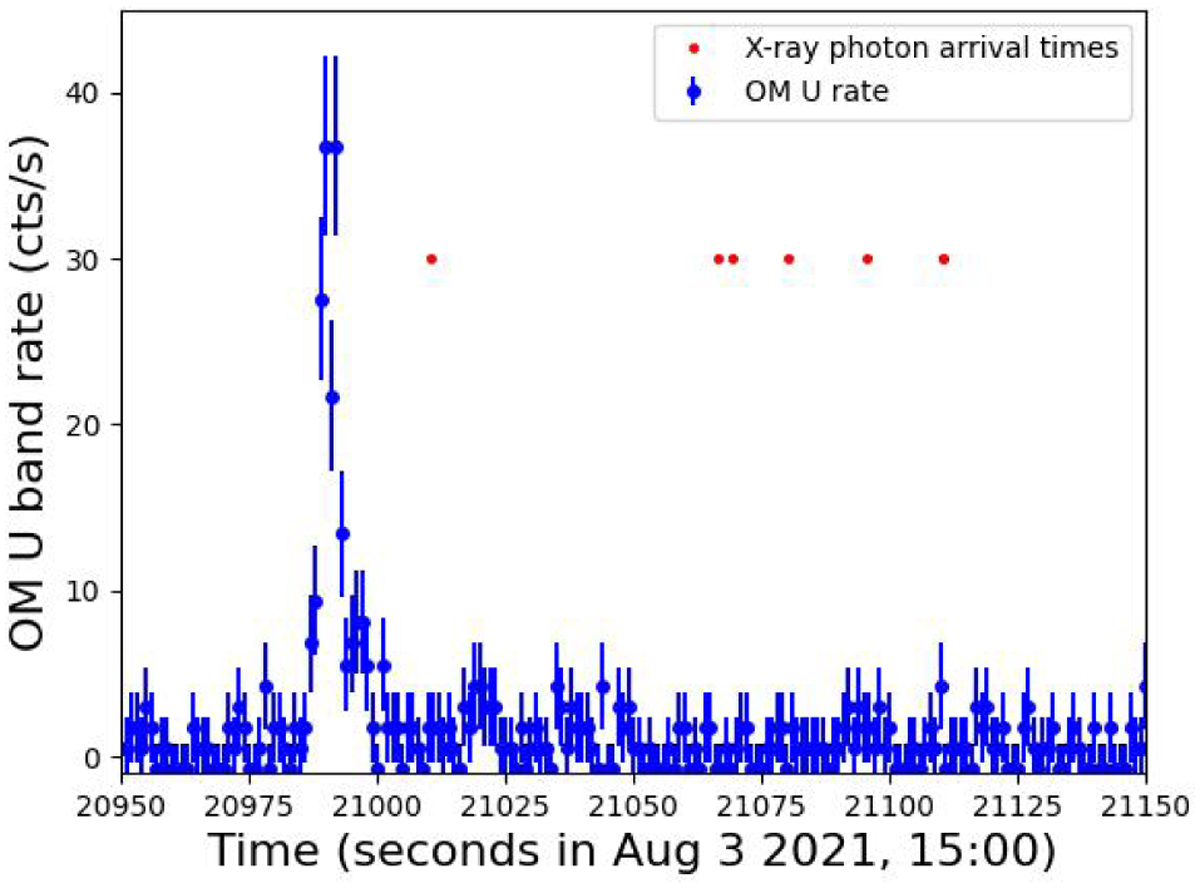 X-ray photon arrival times
OM U rate

OM U band rate (cts/s)

40
30
20
10
0

20950 20975 21000 21025 21050 21075 21100 21125 21150

Time (seconds in Aug 3 2021, 15:00)